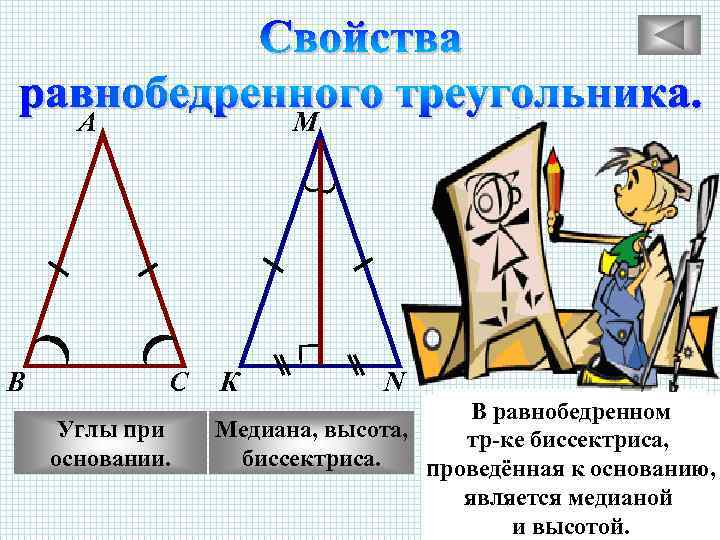 Свойства равнобедренного треугольника.

A

B

C

M

K

N

Углы при основании.

Медиана, высота, биссектриса.

В равнобедренном тр-ке биссектриса, проведённая к основанию, является медианой и высотой.